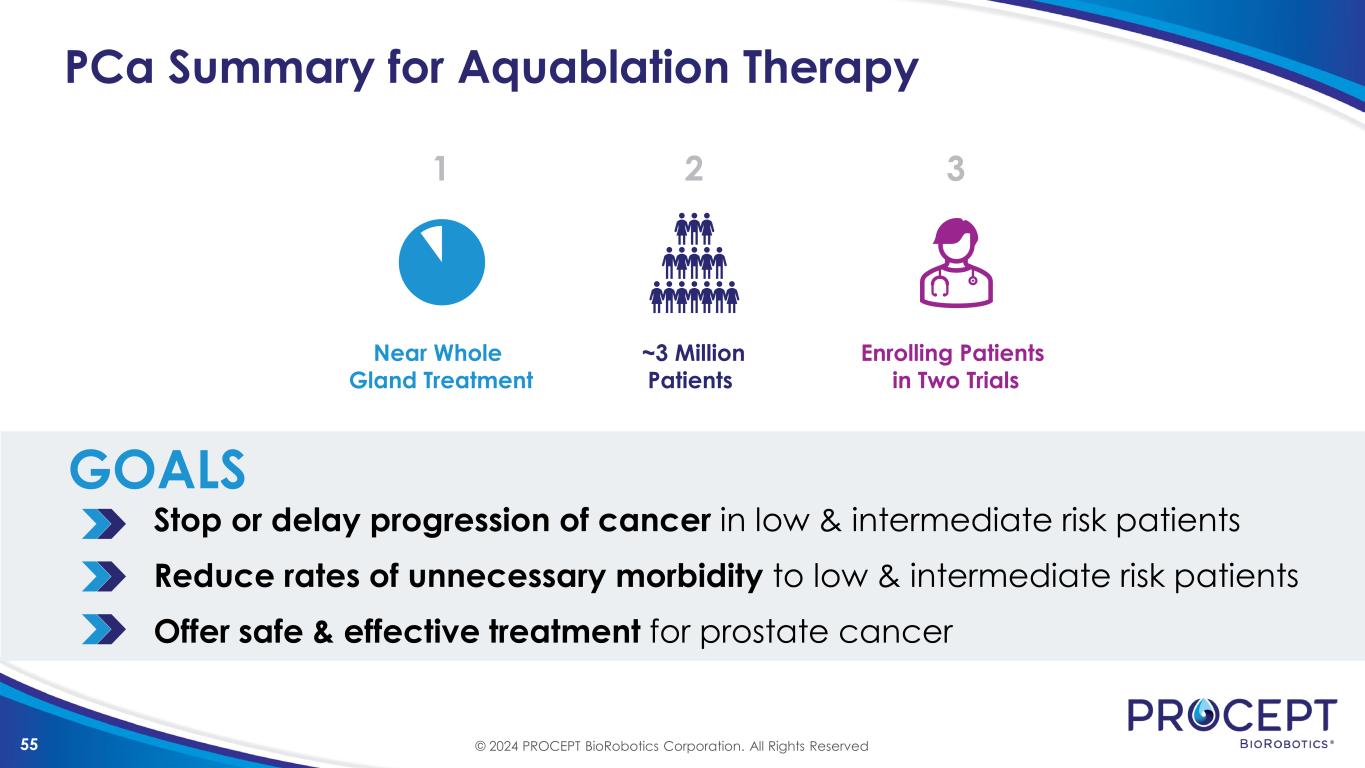 PCa Summary for Aquablation Therapy

1

Near Whole Gland Treatment

2

~3 Million Patients

3

Enrolling Patients in Two Trials

GOALS

Stop or delay progression of cancer in low & intermediate risk patients

Reduce rates of unnecessary morbidity to low & intermediate risk patients

Offer safe & effective treatment for prostate cancer

55

© 2024 PROCEPT BioRobotics Corporation. All Rights Reserved

PROCEPT BIOROBOTICS®